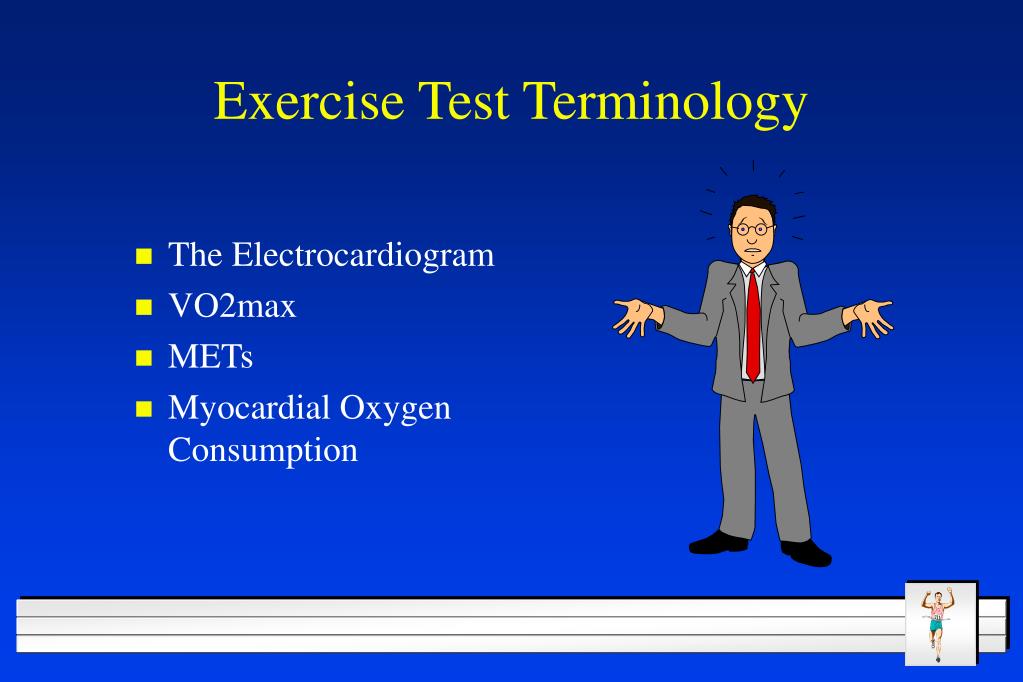 Exercise Test Terminology

- The Electrocardiogram
- VO2max
- METs
- Myocardial Oxygen Consumption